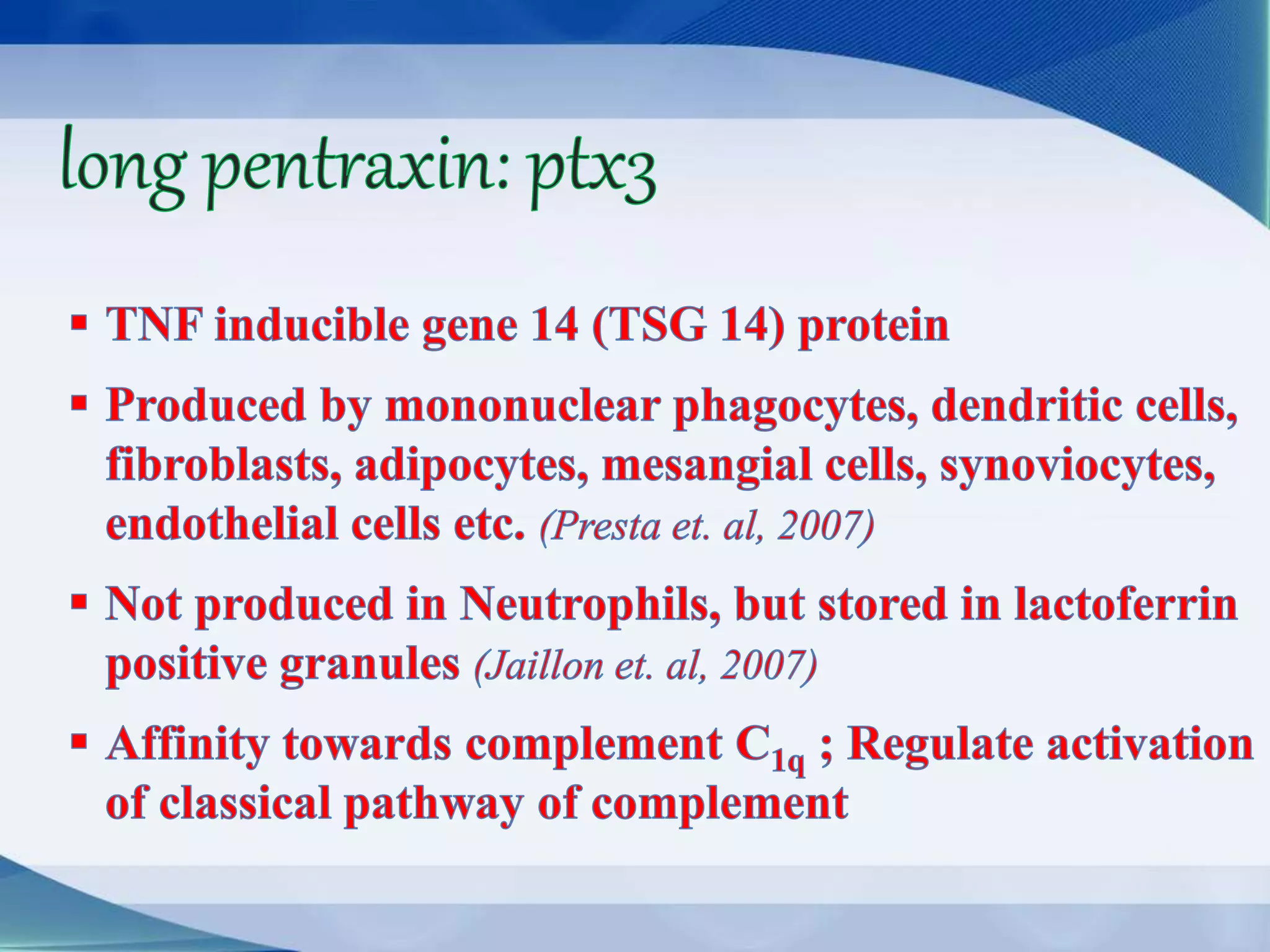 long pentraxin: ptx3

▪ TNF inducible gene 14 (TSG 14) protein

▪ Produced by mononuclear phagocytes, dendritic cells, fibroblasts, adipocytes, mesangial cells, synoviocytes, endothelial cells etc. (Presta et. al, 2007)

▪ Not produced in Neutrophils, but stored in lactoferrin positive granules (Jaillon et. al, 2007)

▪ Affinity towards complement $C_{1q}$ ; Regulate activation of classical pathway of complement